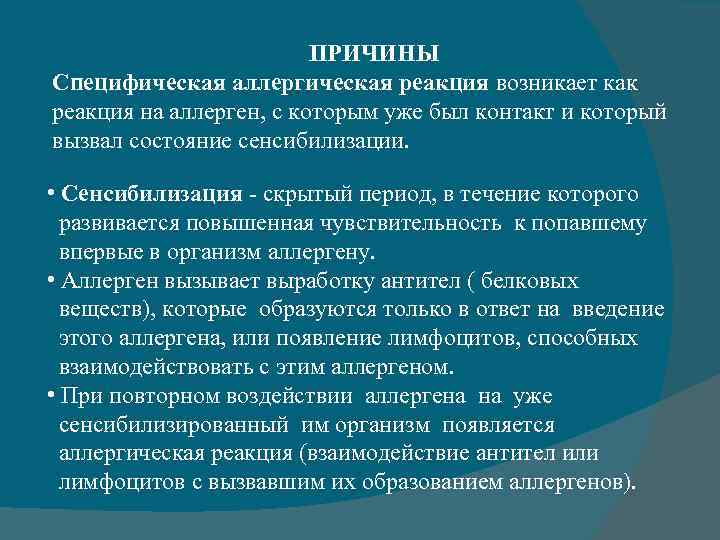 ПРИЧИНЫ

Специфическая аллергическая реакция возникает как реакция на аллерген, с которым уже был контакт и который вызвал состояние сенсибилизации.

• Сенсибилизация - скрытый период, в течение которого развивается повышенная чувствительность к попавшему впервые в организм аллергену.
• Аллерген вызывает выработку антител ( белковых веществ), которые образуются только в ответ на введение этого аллергена, или появление лимфоцитов, способных взаимодействовать с этим аллергеном.
• При повторном воздействии аллергена на уже сенсибилизированный им организм появляется аллергическая реакция (взаимодействие антител или лимфоцитов с вызвавшим их образованием аллергенов).